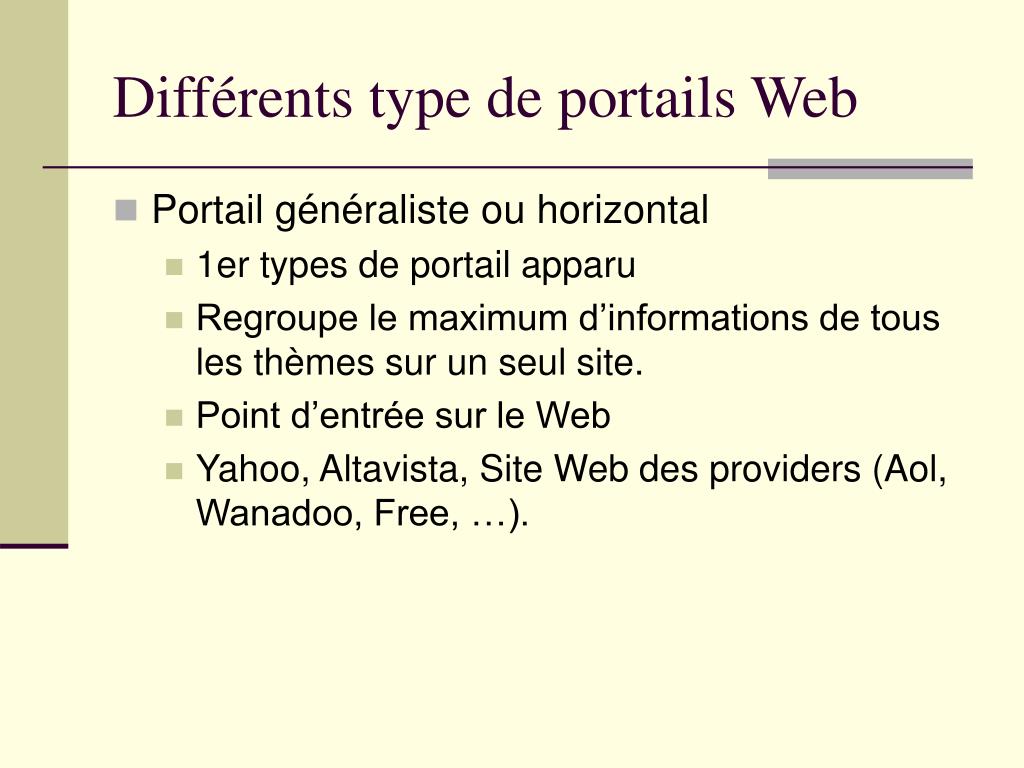 Différents type de portails Web

Portail généraliste ou horizontal

1er types de portail apparu

Regroupe le maximum d’informations de tous les thèmes sur un seul site.

Point d’entrée sur le Web

Yahoo, Altavista, Site Web des providers (Aol, Wanadoo, Free, …).